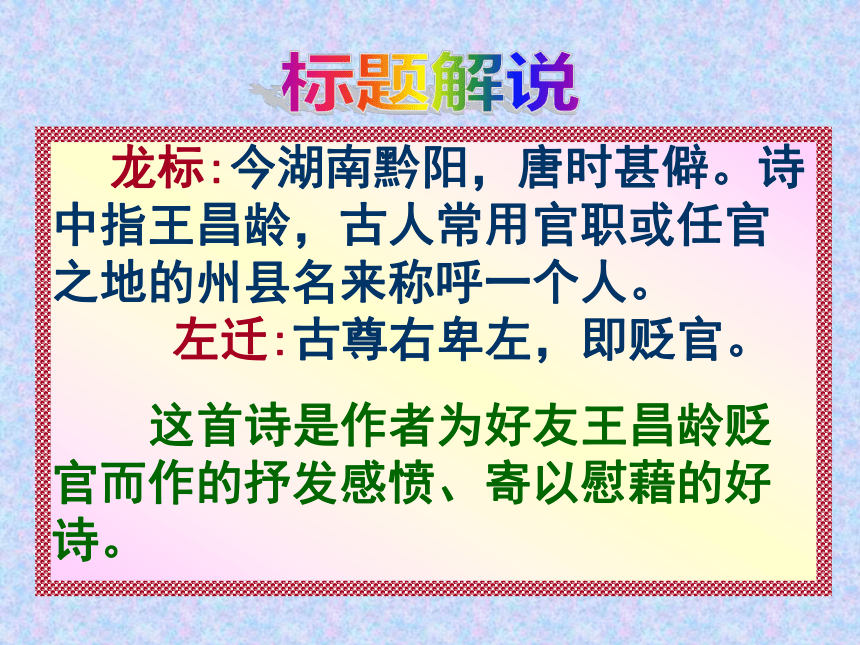 标题解说

龙标:今湖南黔阳，唐时甚僻。诗中指王昌龄，古人常用官职或任官之地的州县名来称呼一个人。

左迁:古尊右卑左，即贬官。

这首诗是作者为好友王昌龄贬官而作的抒发感愤、寄以慰藉的好诗。